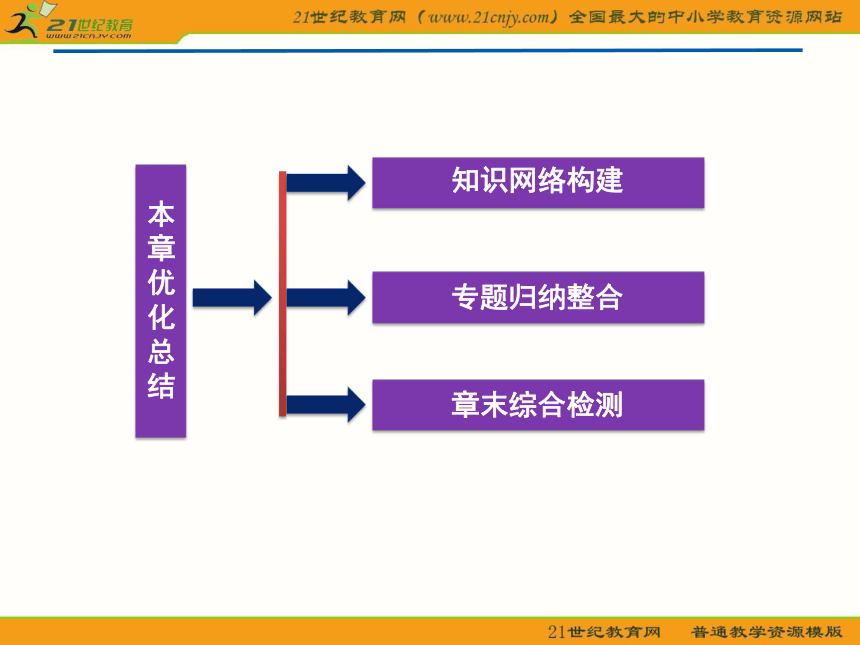 21世纪教育
www.21cnjy.com

21世纪教育网（www.21cnjy.com）全国最大的中小学教育资源网站

本章优化总结

知识网络构建

专题归纳整合

章末综合检测

21世纪教育网　普通教学资源模版